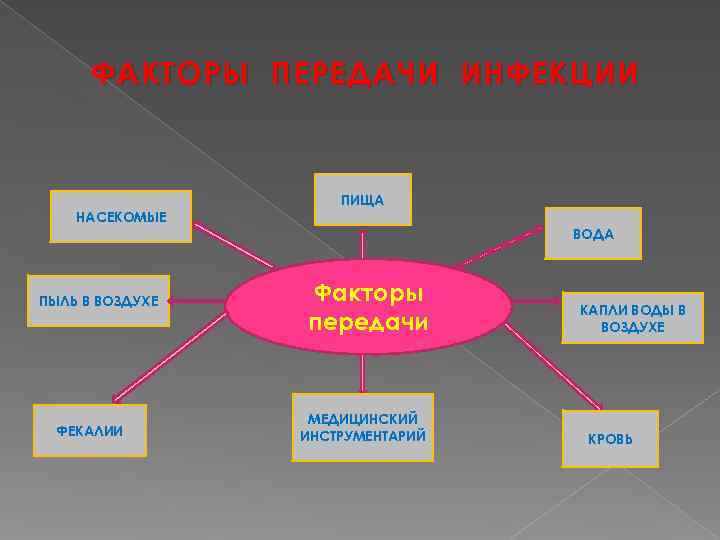 ФАКТОРЫ ПЕРЕДАЧИ ИНФЕКЦИИ

Факторы передачи

НАСЕКОМЫЕ

ПИЩА

ВОДА

ПЫЛЬ В ВОЗДУХЕ

КАПЛИ ВОДЫ В ВОЗДУХЕ

ФЕКАЛИИ

МЕДИЦИНСКИЙ ИНСТРУМЕНТАРИЙ

КРОВЬ